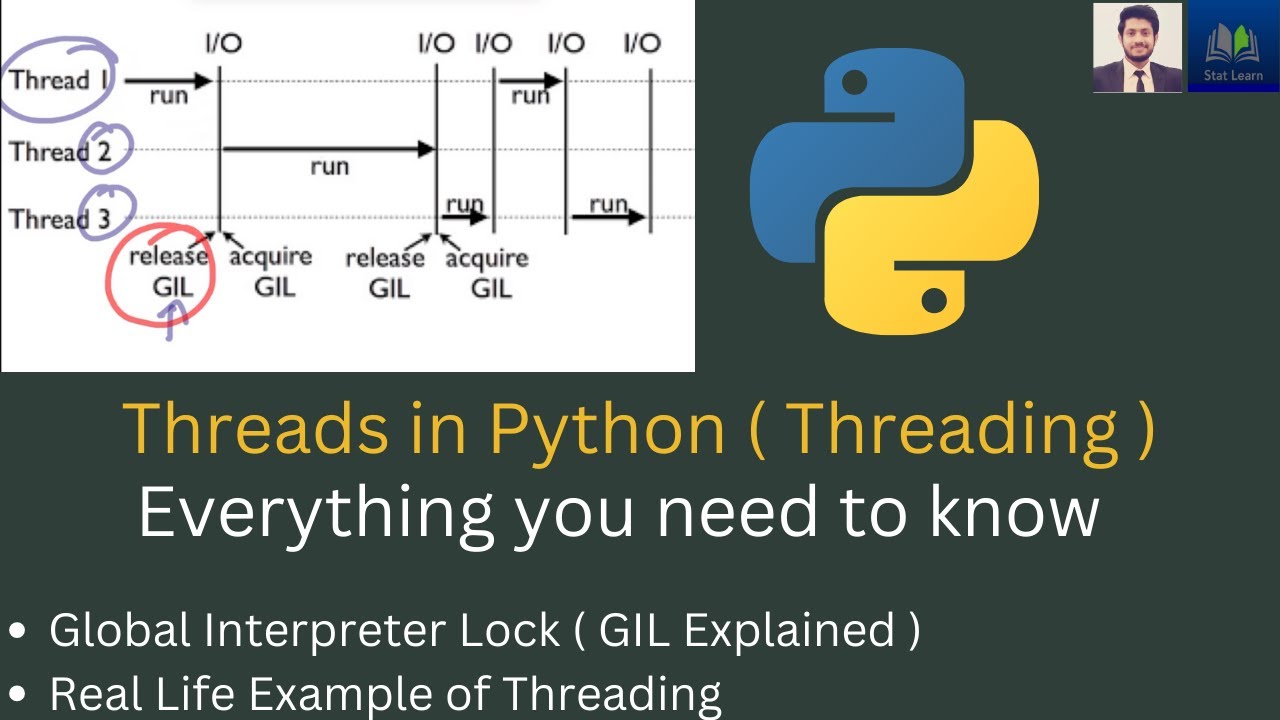 I/O I/O I/O I/O I/O

Thread 1 run run

Thread 2 run

Thread 3 run run

release GIL acquire GIL release GIL acquire GIL

Stat Learn

Threads in Python ( Threading )
Everything you need to know

• Global Interpreter Lock ( GIL Explained )
• Real Life Example of Threading